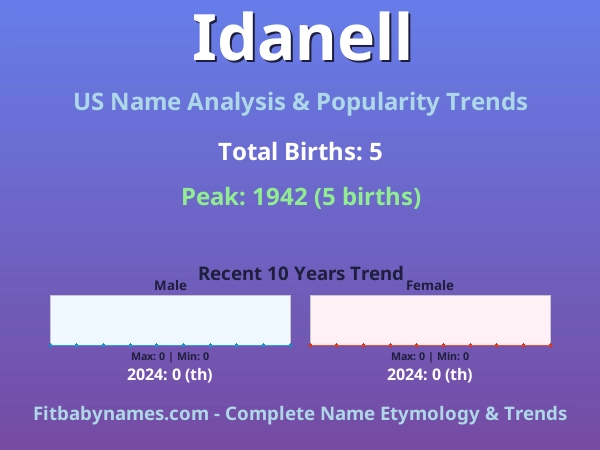 Idanell

US Name Analysis & Popularity Trends

Total Births: 5

Peak: 1942 (5 births)

Recent 10 Years Trend

Male

Max: 0 | Min: 0

2024: 0 (th)

Female

Max: 0 | Min: 0

2024: 0 (th)

Fitbabynames.com - Complete Name Etymology & Trends